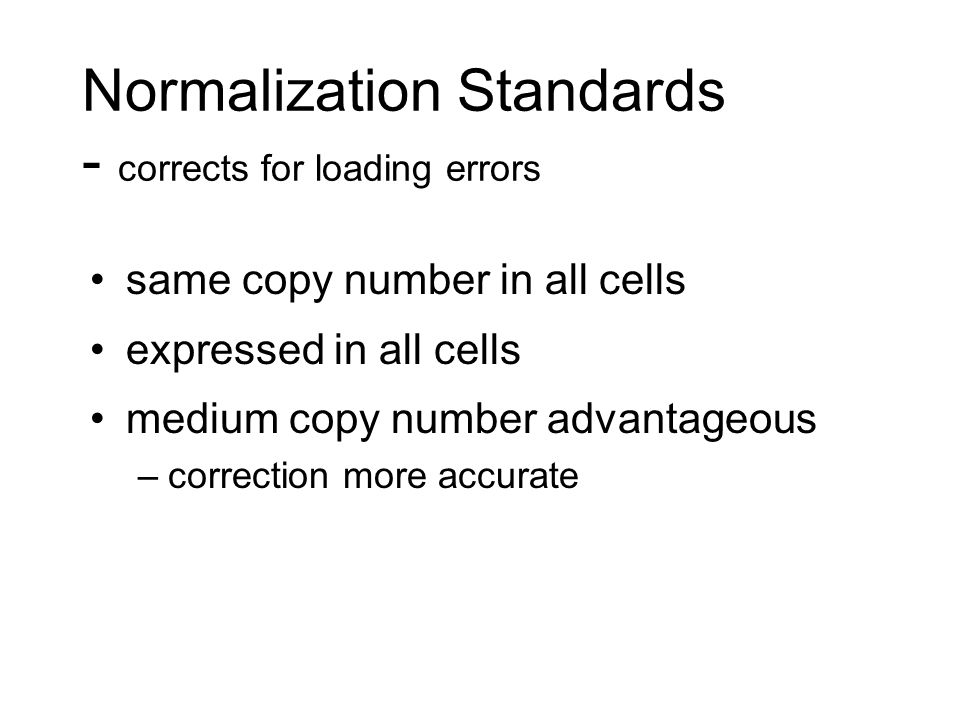 Normalization Standards
- corrects for loading errors

• same copy number in all cells
• expressed in all cells
• medium copy number advantageous
– correction more accurate